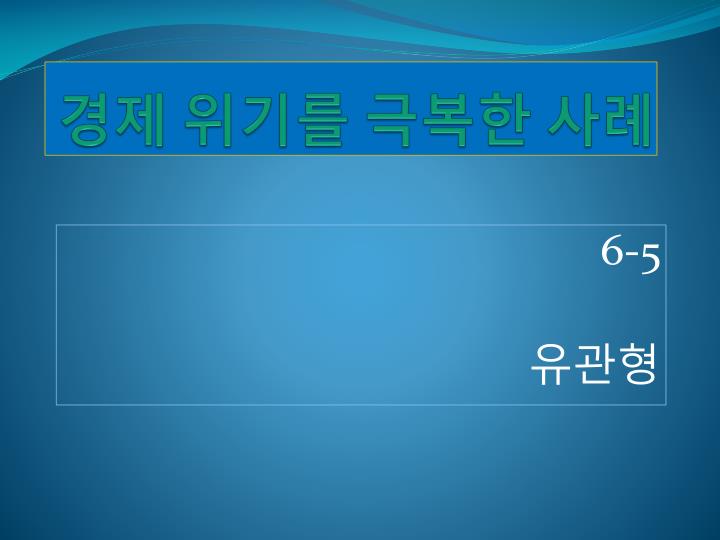 경제 위기를 극복한 사례

6-5

유관형